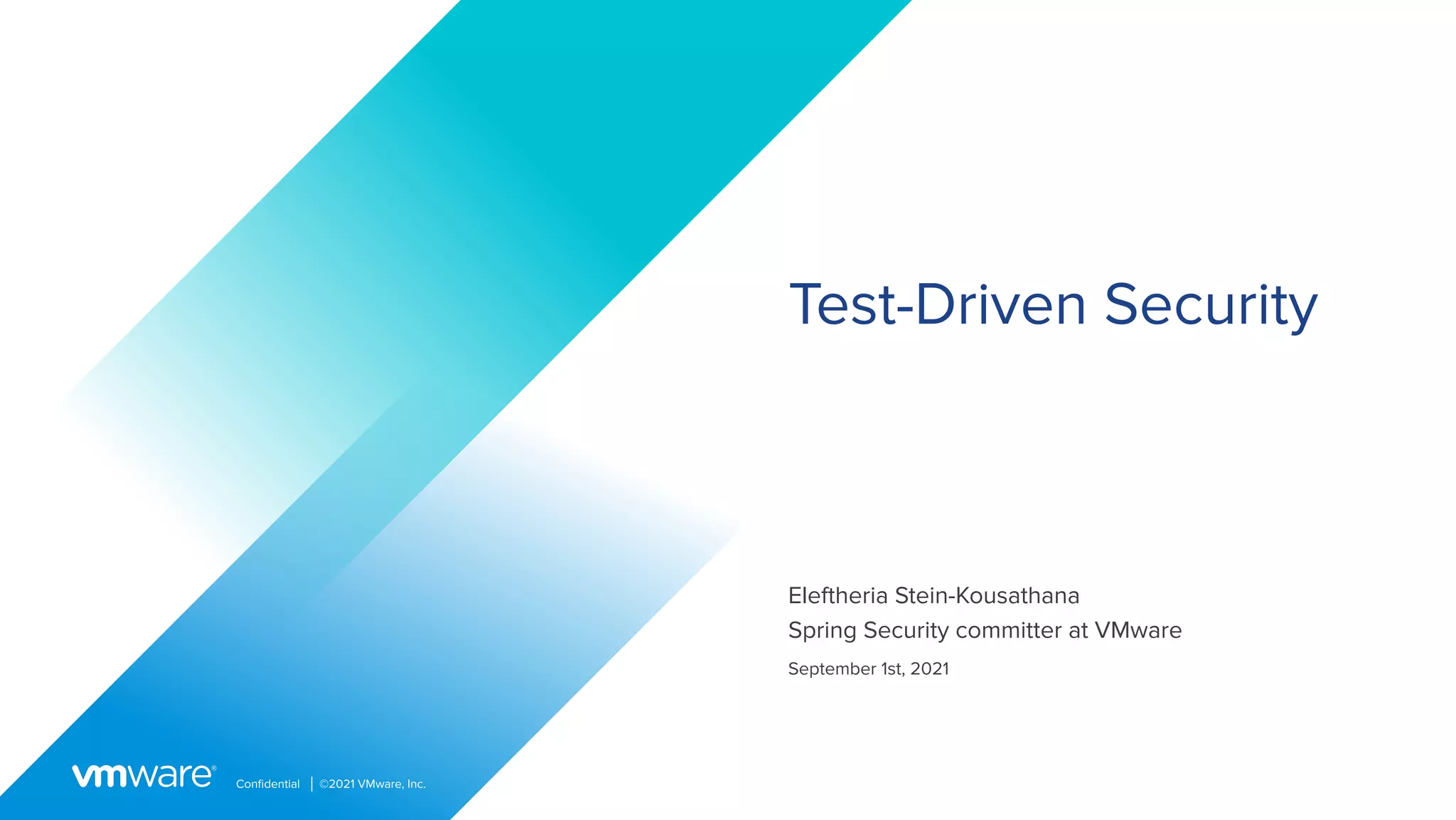 Test-Driven Security

Eleftheria Stein-Kousathana
Spring Security committer at VMware

September 1st, 2021

vmware® Confidential | ©2021 VMware, Inc.